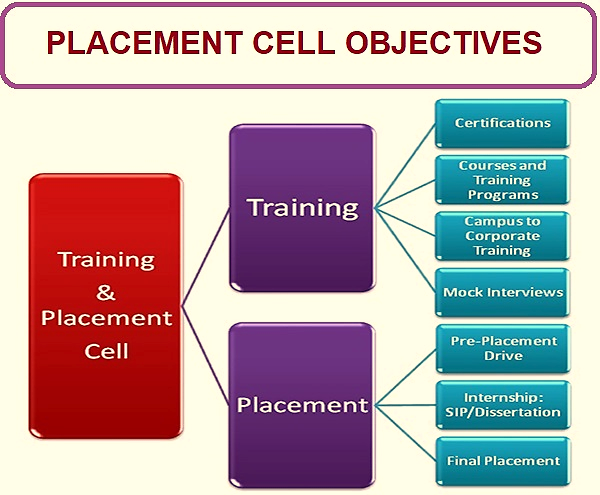 PLACEMENT CELL OBJECTIVES

Training & Placement Cell

Training

Certifications

Courses and Training Programs

Campus to Corporate Training

Mock Interviews

Placement

Pre-Placement Drive

Internship: SIP/Dissertation

Final Placement